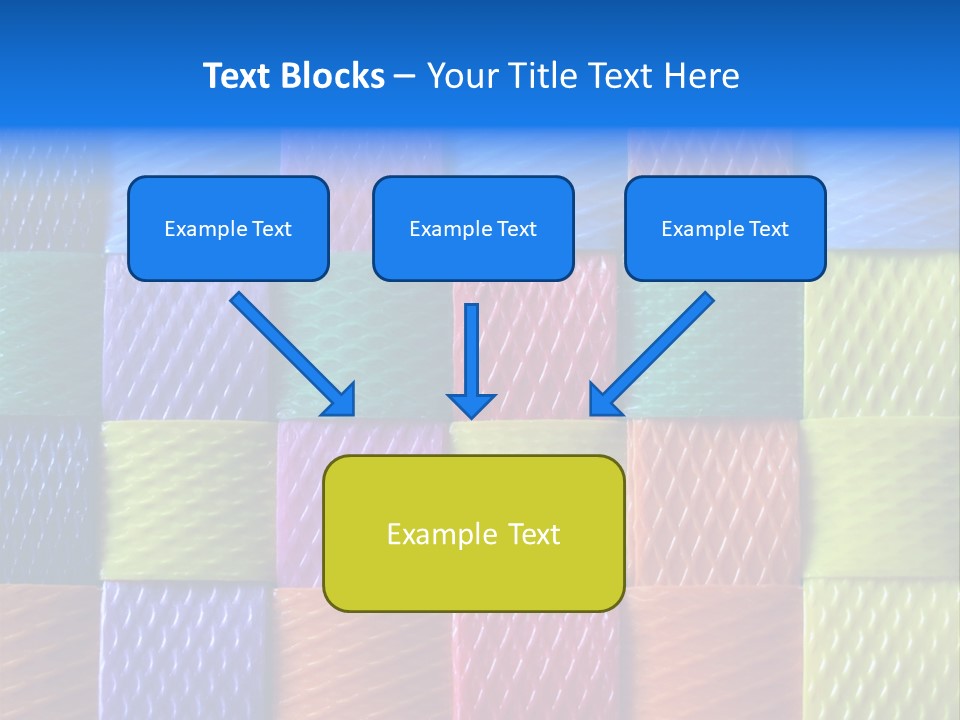 Text Blocks – Your Title Text Here

Example Text

Example Text

Example Text

Example Text